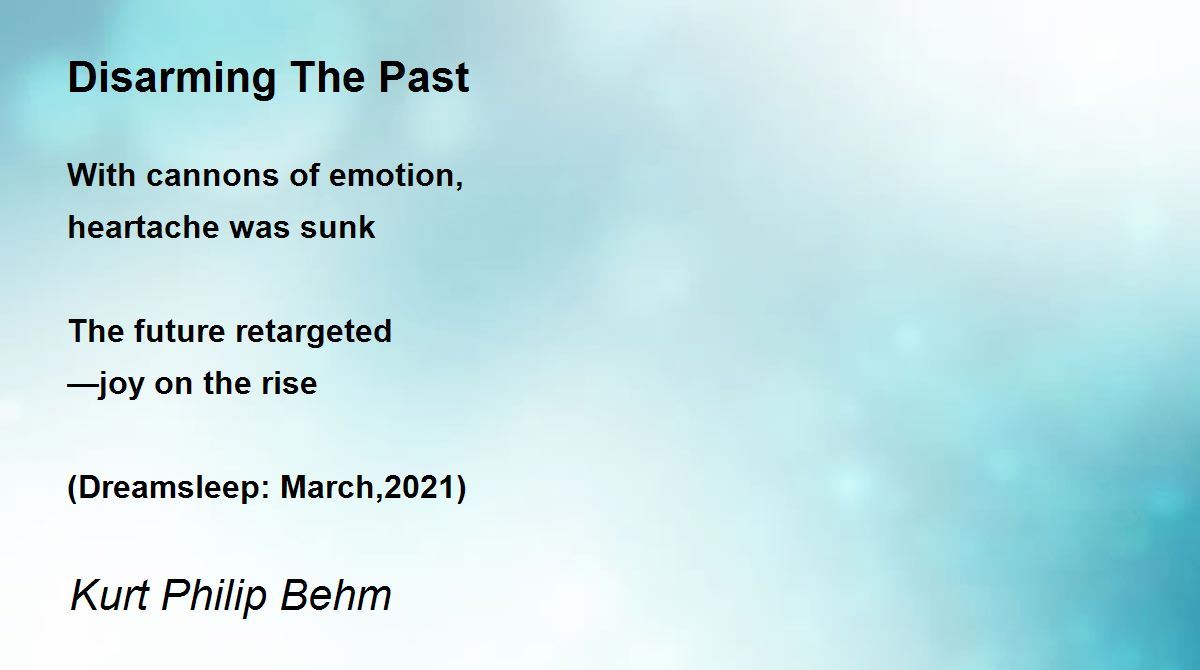 Disarming The Past

With cannons of emotion,
heartache was sunk

The future retargeted
—joy on the rise

(Dreamsleep: March,2021)

Kurt Philip Behm